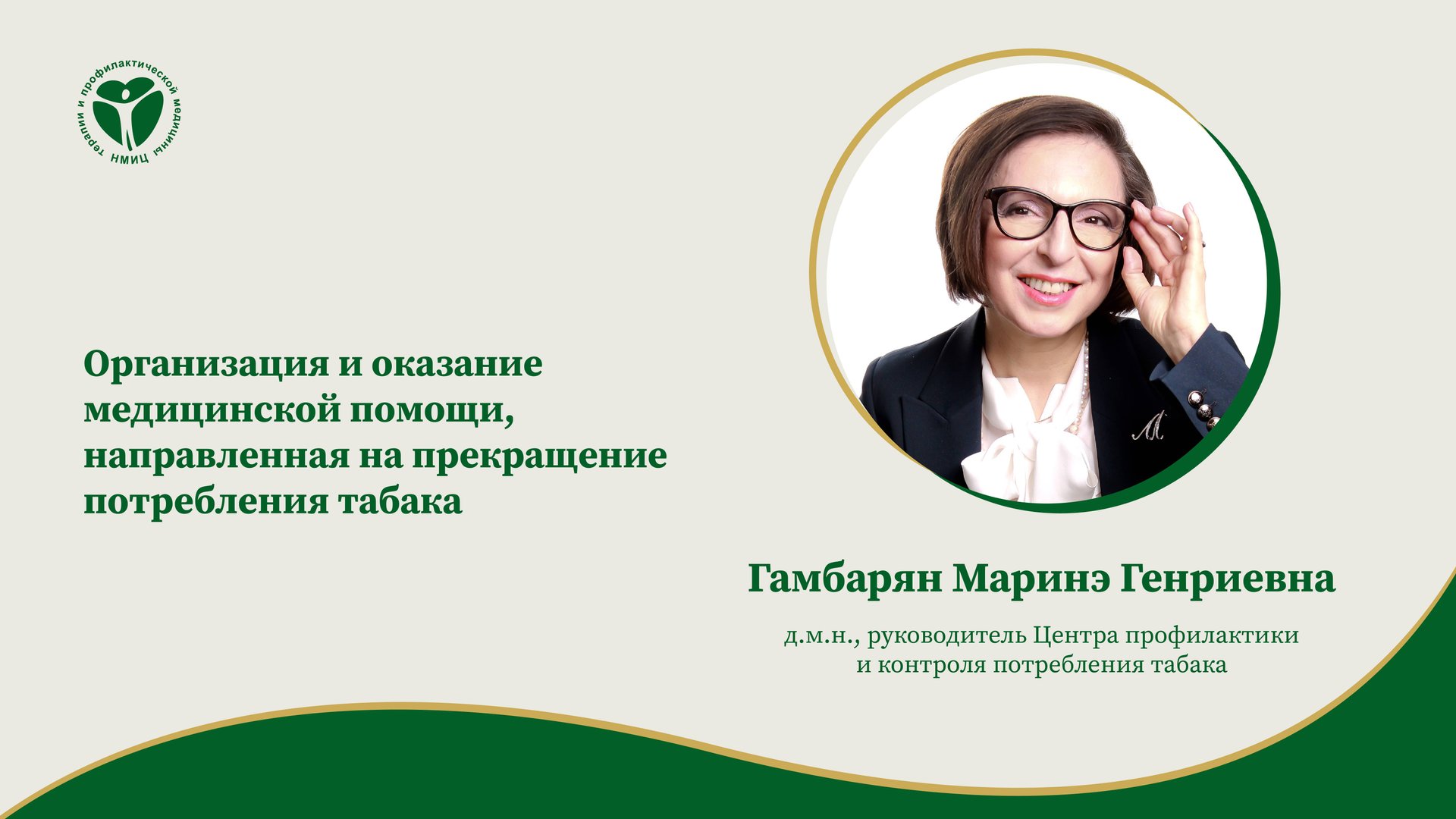 НМИЦ терапии и профилактической медицины

Организация и оказание медицинской помощи, направленная на прекращение потребления табака

Гамбарян Маринэ Генриевна

д.м.н., руководитель Центра профилактики и контроля потребления табака